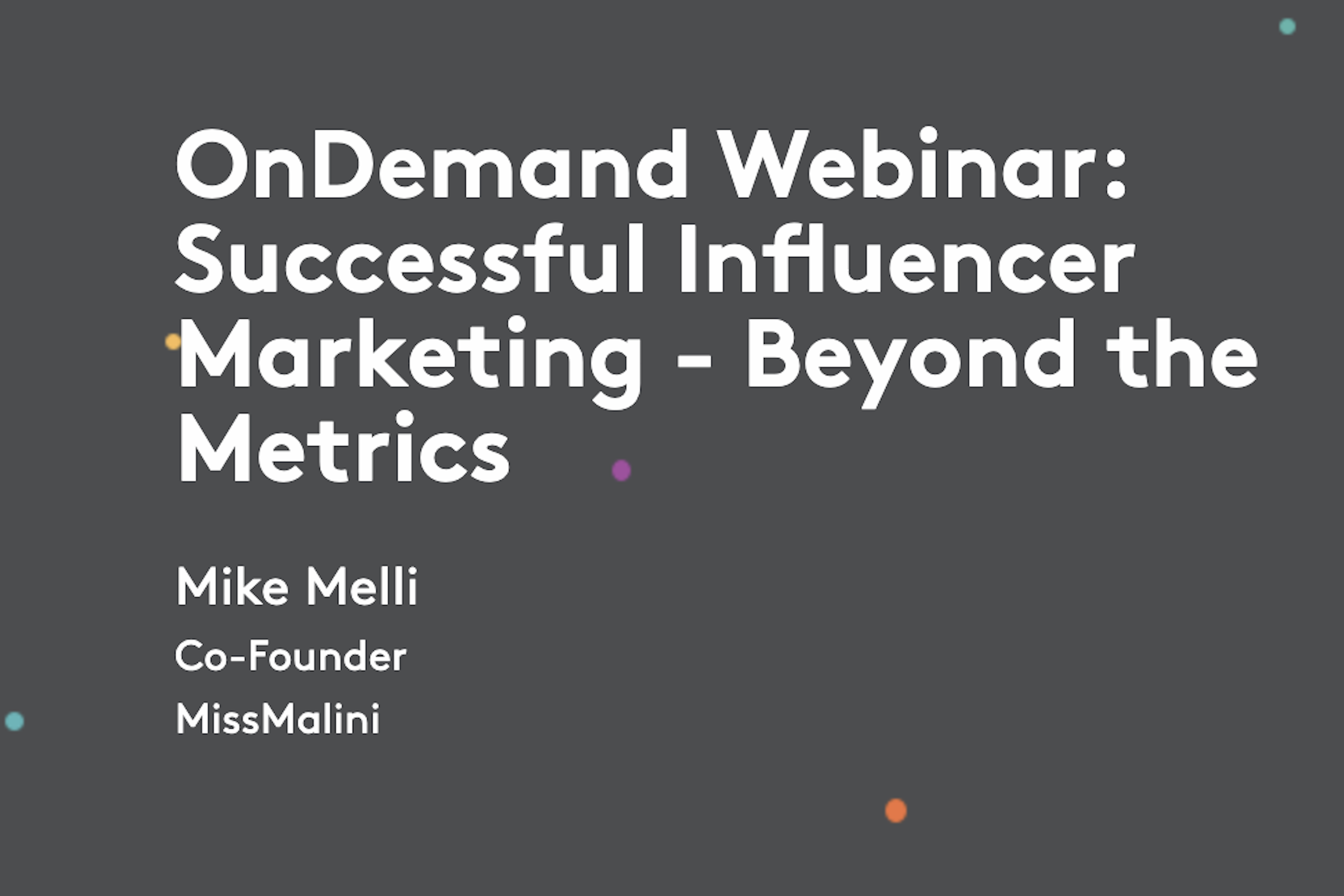 OnDemand Webinar: Successful Influencer Marketing - Beyond the Metrics

Mike Melli

Co-Founder

MissMalini